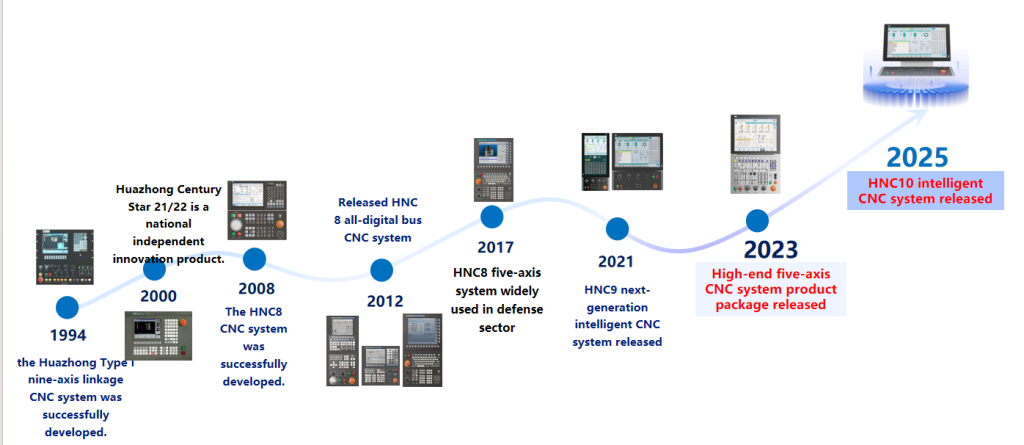 1994

the Huazhong Type I nine-axis linkage CNC system was successfully developed.

Huazhong Century Star 21/22 is a national independent innovation product.

2000

2008

The HNC8 CNC system was successfully developed.

Released HNC 8 all-digital bus CNC system

2012

2017

HNC8 five-axis system widely used in defense sector

2021

HNC9 next-generation intelligent CNC system released

2023

High-end five-axis CNC system product package released

2025

HNC10 intelligent CNC system released